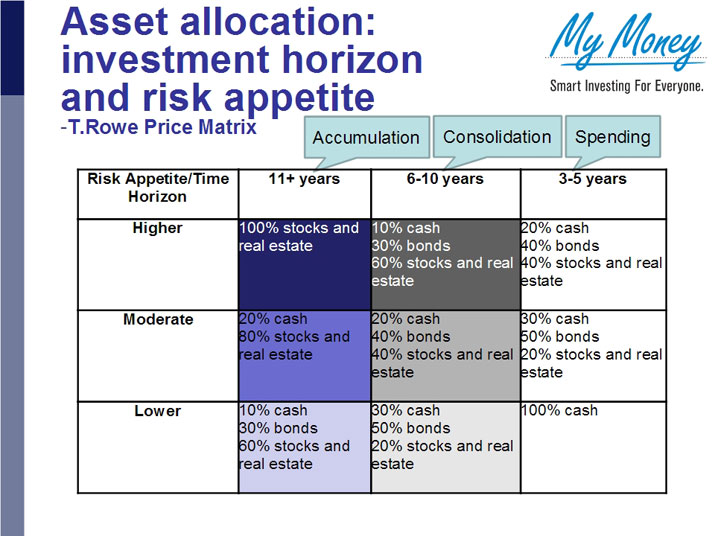 Asset allocation: investment horizon and risk appetite
-T.Rowe Price Matrix

My Money
Smart Investing For Everyone.

Accumulation
Consolidation
Spending

| Risk Appetite/Time Horizon | 11+ years | 6-10 years | 3-5 years |
|---|---|---|---|
| Higher | 100% stocks and real estate | 10% cash 30% bonds 60% stocks and real estate | 20% cash 40% bonds 40% stocks and real estate |
| Moderate | 20% cash 80% stocks and real estate | 20% cash 40% bonds 40% stocks and real estate | 30% cash 50% bonds 20% stocks and real estate |
| Lower | 10% cash 30% bonds 60% stocks and real estate | 30% cash 50% bonds 20% stocks and real estate | 100% cash |